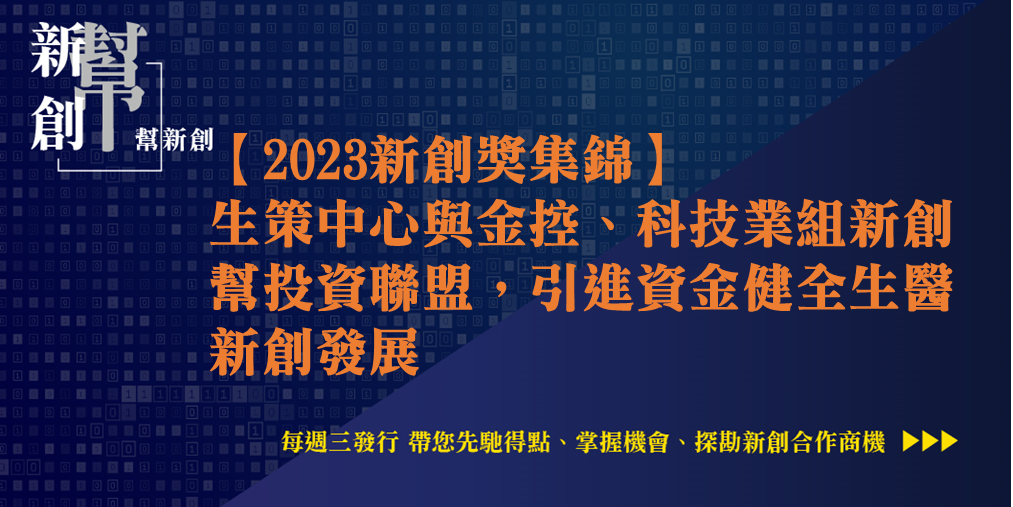 新創幫
幫新創

【2023新創獎集錦】
生策中心與金控、科技業組新創幫投資聯盟，引進資金健全生醫新創發展

每週三發行 帶您先馳得點、掌握機會、探勘新創合作商機 ▶▶▶